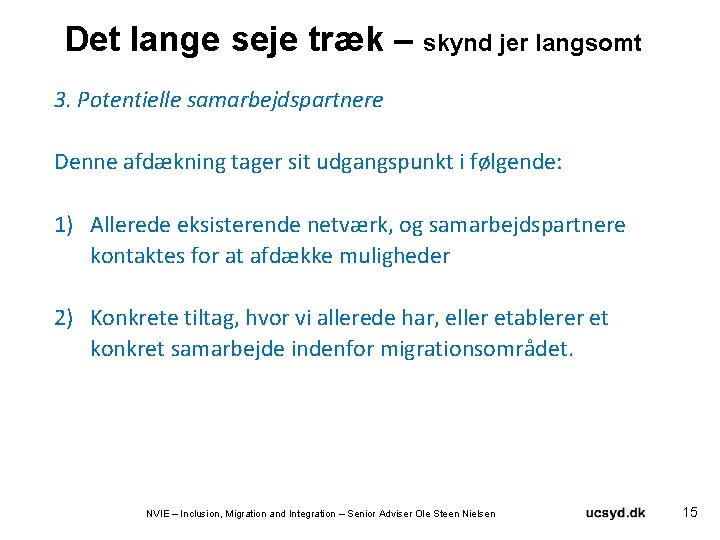 Det lange seje træk – skynd jer langsomt

3. Potentielle samarbejdspartnere

Denne afdækning tager sit udgangspunkt i følgende:

1) Allerede eksisterende netværk, og samarbejdspartnere kontaktes for at afdække muligheder

2) Konkrete tiltag, hvor vi allerede har, eller etablerer et konkret samarbejde indenfor migrationsområdet.

NVIE – Inclusion, Migration and Integration – Senior Adviser Ole Steen Nielsen

ucsyd.dk

15